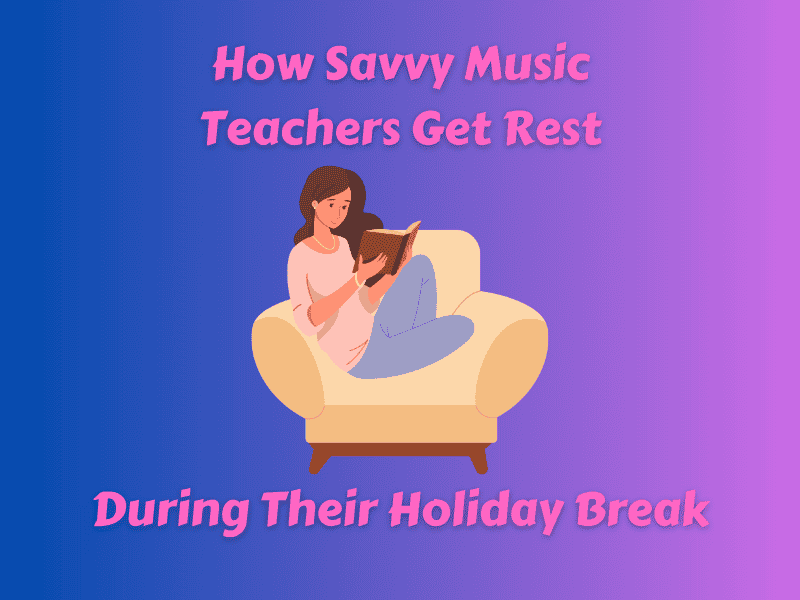 How Savvy Music Teachers Get Rest

During Their Holiday Break